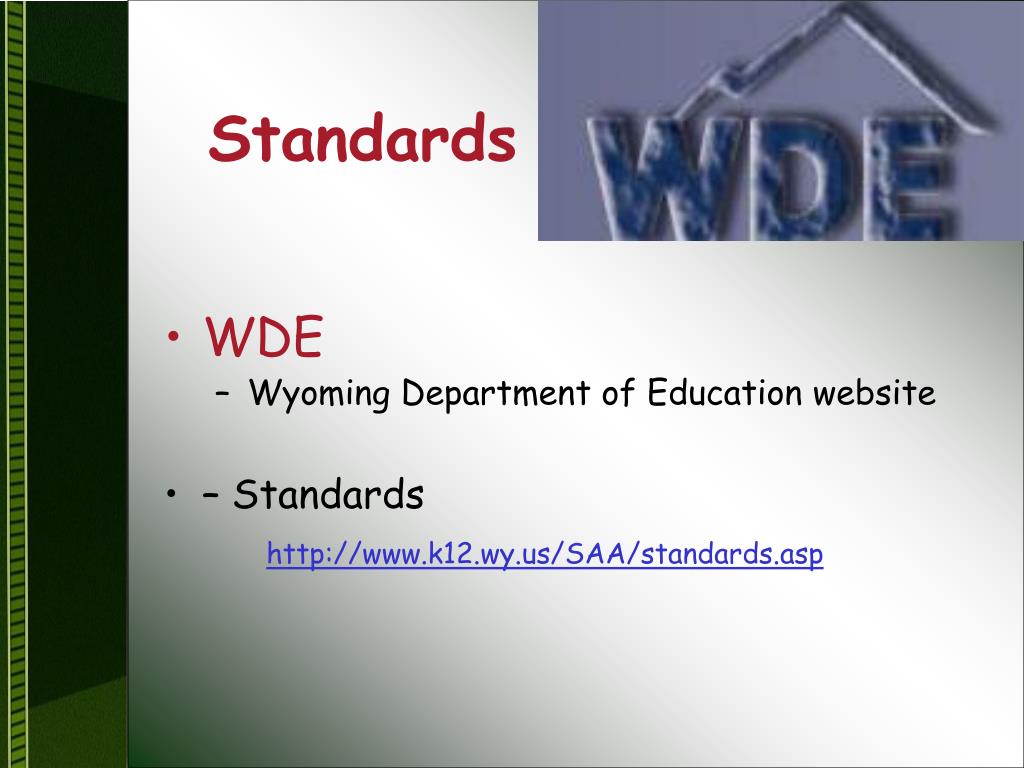 Standards

WDE

• WDE
– Wyoming Department of Education website

• – Standards
http://www.k12.wy.us/SAA/standards.asp